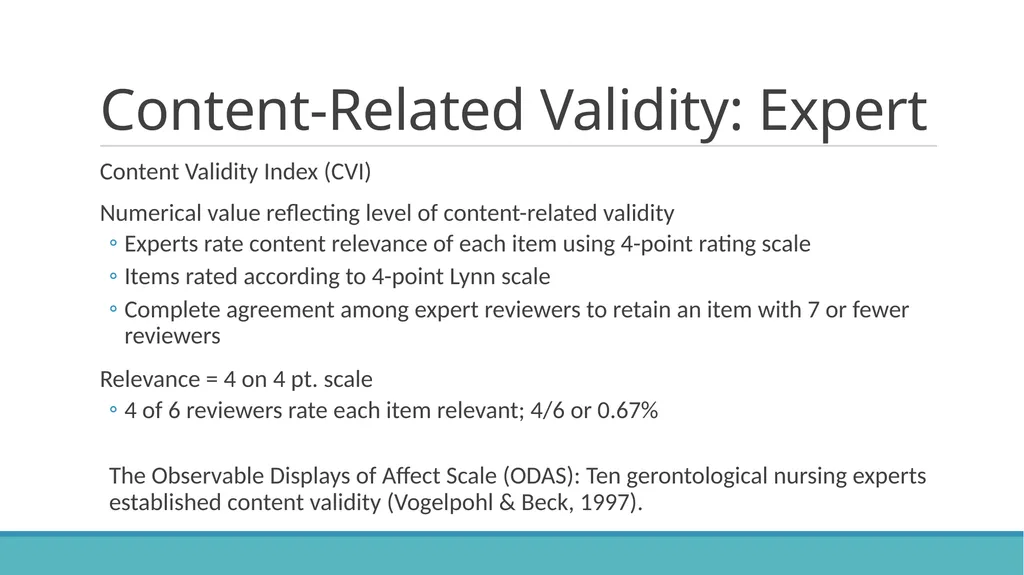 Content-Related Validity: Expert

Content Validity Index (CVI)

Numerical value reflecting level of content-related validity
◦ Experts rate content relevance of each item using 4-point rating scale
◦ Items rated according to 4-point Lynn scale
◦ Complete agreement among expert reviewers to retain an item with 7 or fewer reviewers

Relevance = 4 on 4 pt. scale
◦ 4 of 6 reviewers rate each item relevant; 4/6 or 0.67%

The Observable Displays of Affect Scale (ODAS): Ten gerontological nursing experts established content validity (Vogelpohl & Beck, 1997).